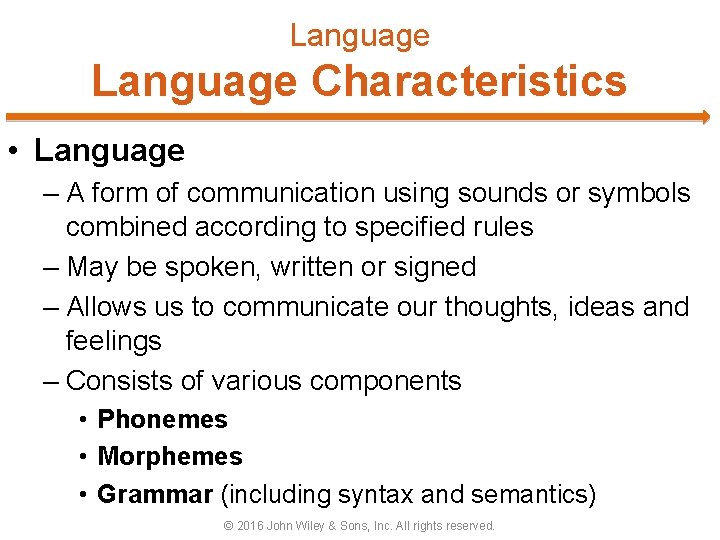 Language
Language Characteristics

• Language
– A form of communication using sounds or symbols combined according to specified rules
– May be spoken, written or signed
– Allows us to communicate our thoughts, ideas and feelings
– Consists of various components
• Phonemes
• Morphemes
• Grammar (including syntax and semantics)

© 2016 John Wiley & Sons, Inc. All rights reserved.